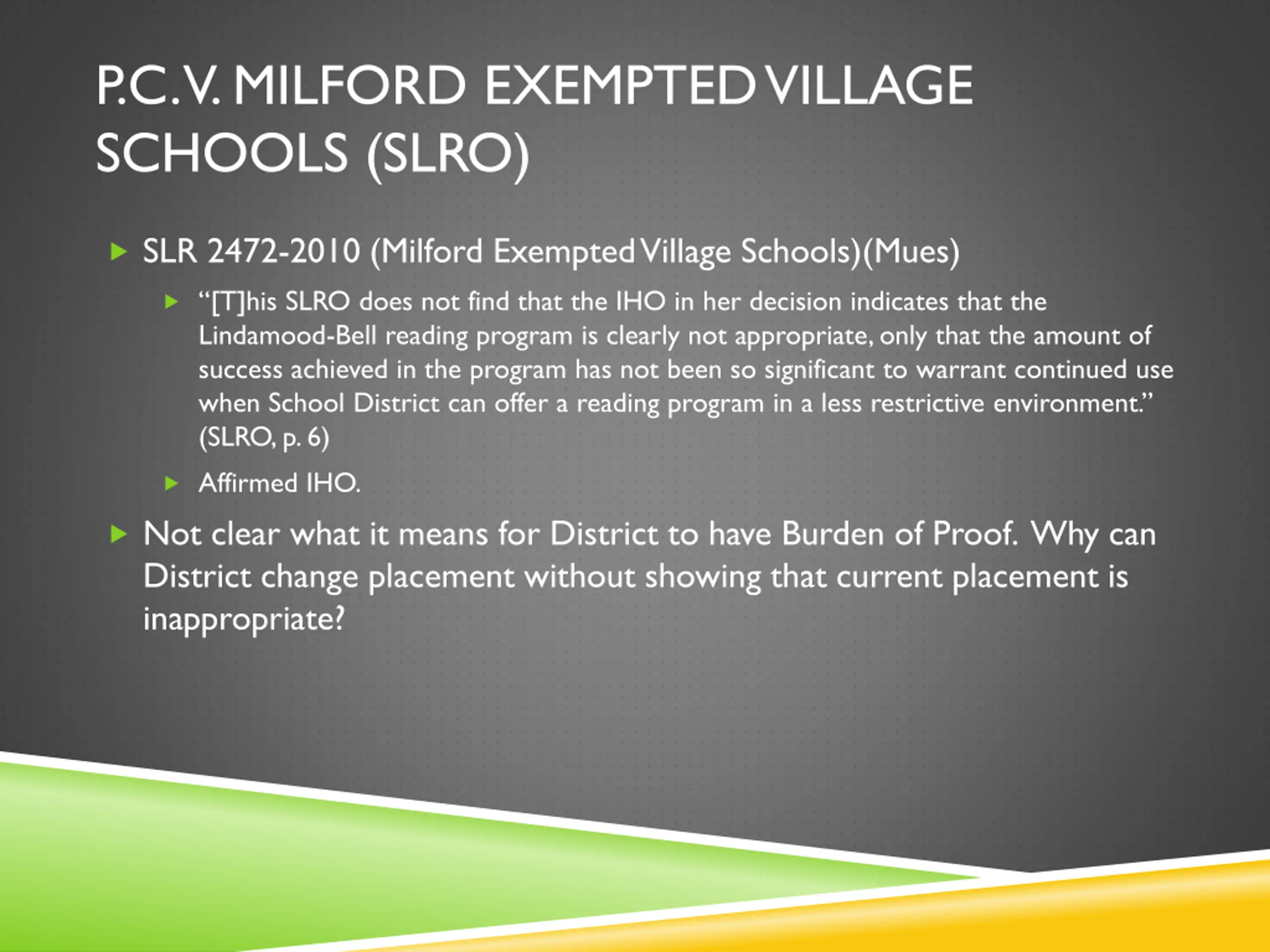 P.C. V. MILFORD EXEMPTED VILLAGE SCHOOLS (SLRO)

SLR 2472-2010 (Milford Exempted Village Schools)(Mues)

“[T]his SLRO does not find that the IHO in her decision indicates that the Lindamood-Bell reading program is clearly not appropriate, only that the amount of success achieved in the program has not been so significant to warrant continued use when School District can offer a reading program in a less restrictive environment.” (SLRO, p. 6)

Affirmed IHO.

Not clear what it means for District to have Burden of Proof. Why can District change placement without showing that current placement is inappropriate?